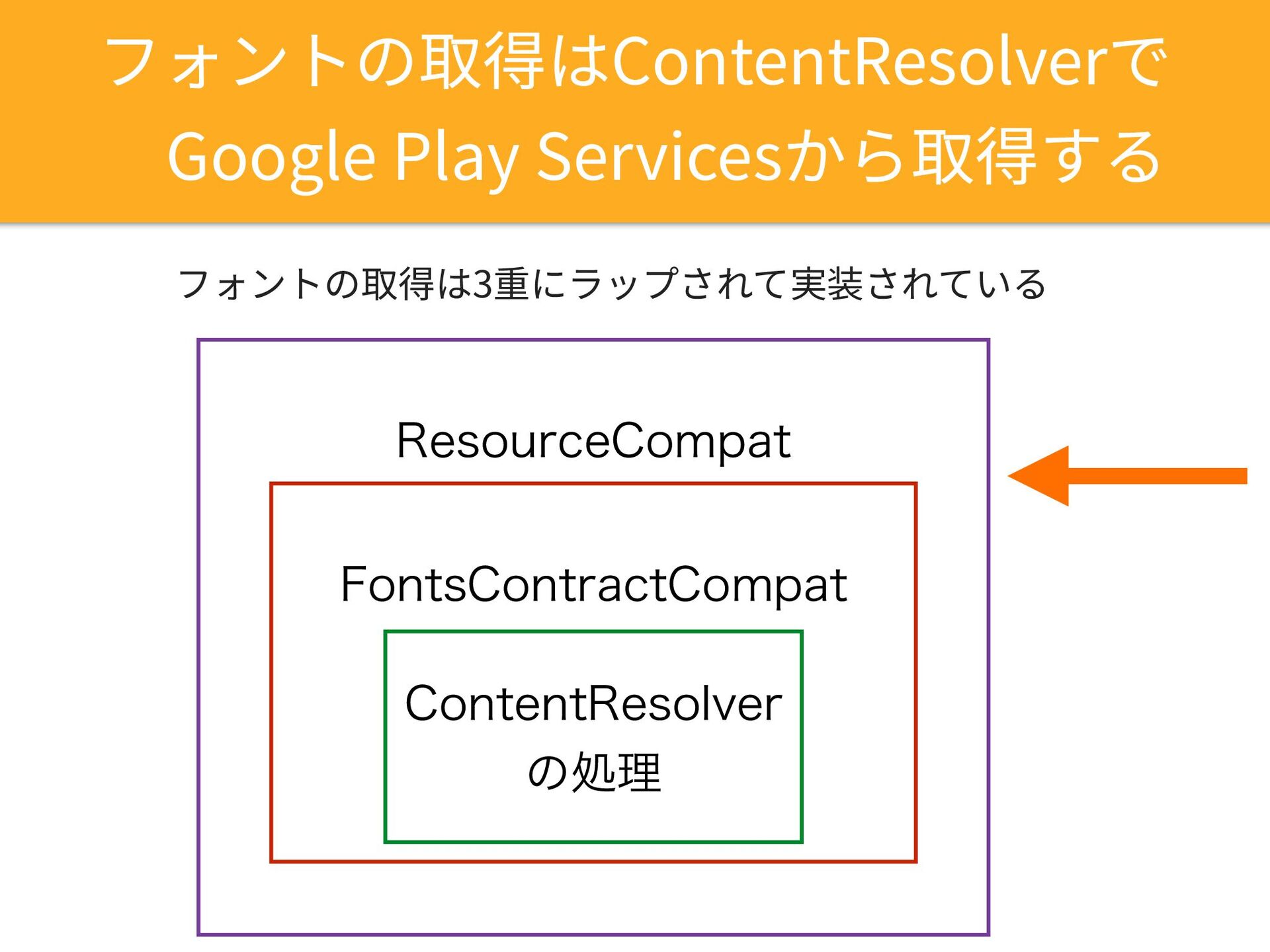 フォントの取得はContentResolverで
Google Play Servicesから取得する

フォントの取得は3重にラップされて実装されている

ResourceCompat

FontsContractCompat

ContentResolver
の処理